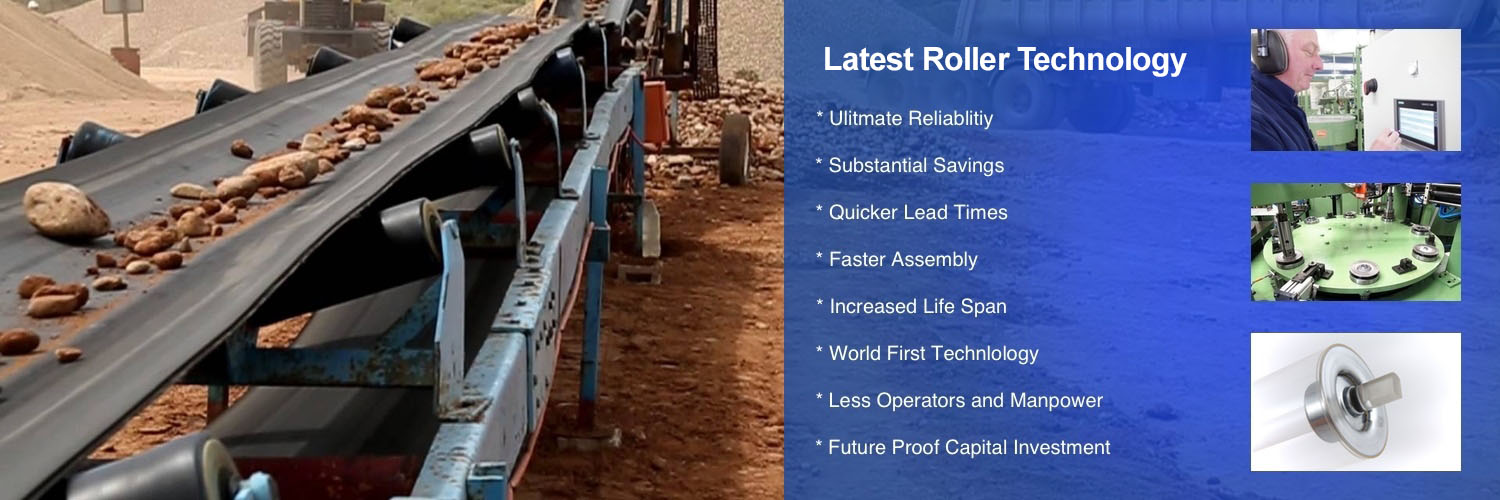 Latest Roller Technology

* Ulitmate Reliablitiy

* Substantial Savings

* Quicker Lead Times

* Faster Assembly

* Increased Life Span

* World First Technlology

* Less Operators and Manpower

* Future Proof Capital Investment